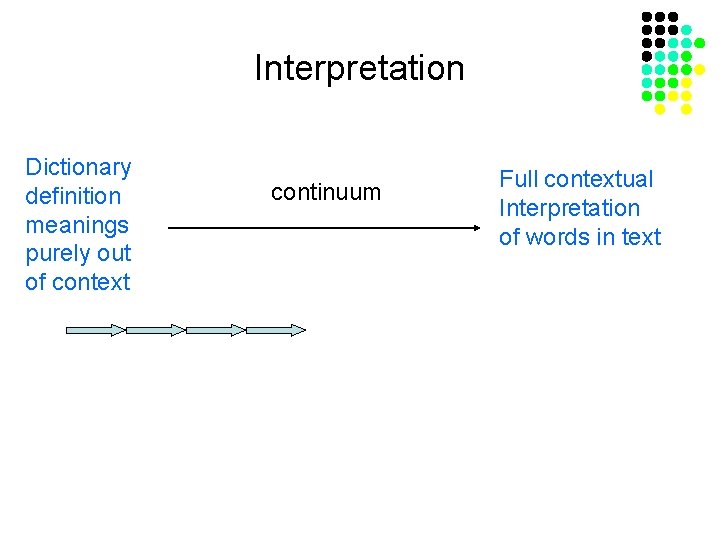 Interpretation

Dictionary definition meanings purely out of context

continuum

Full contextual Interpretation of words in text